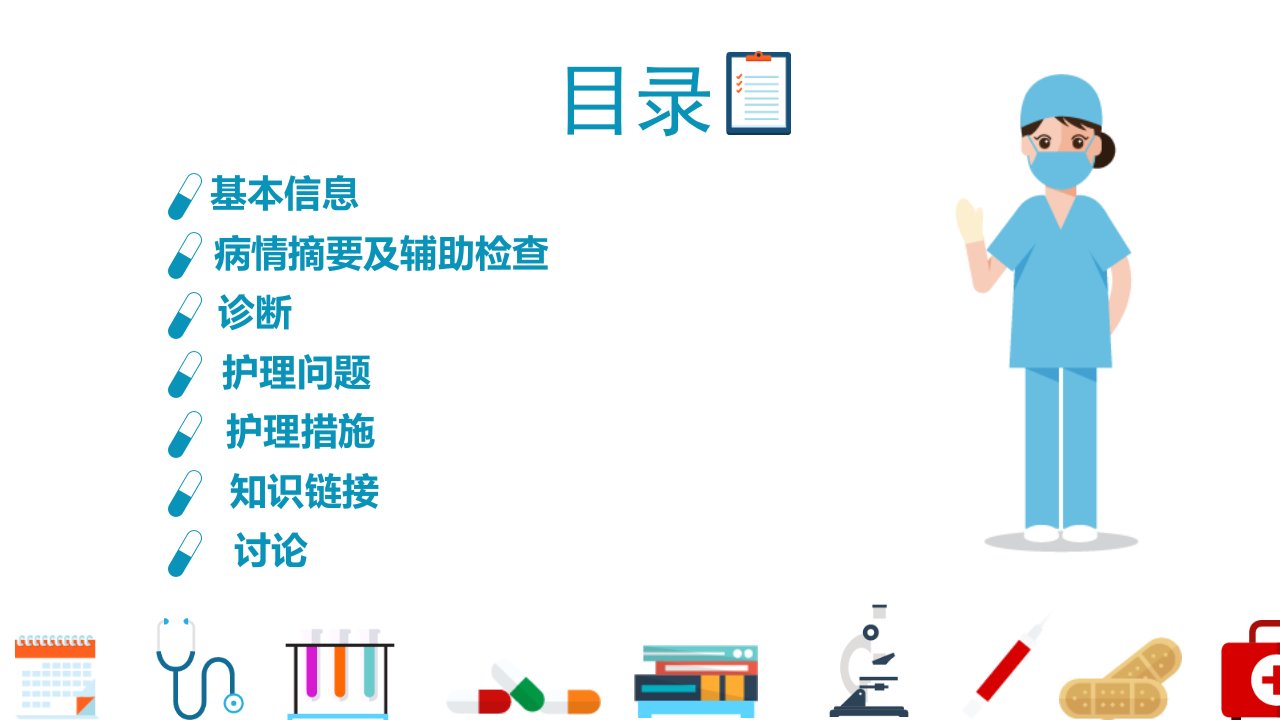 目录

基本信息

病情摘要及辅助检查

诊断

护理问题

护理措施

知识链接

讨论